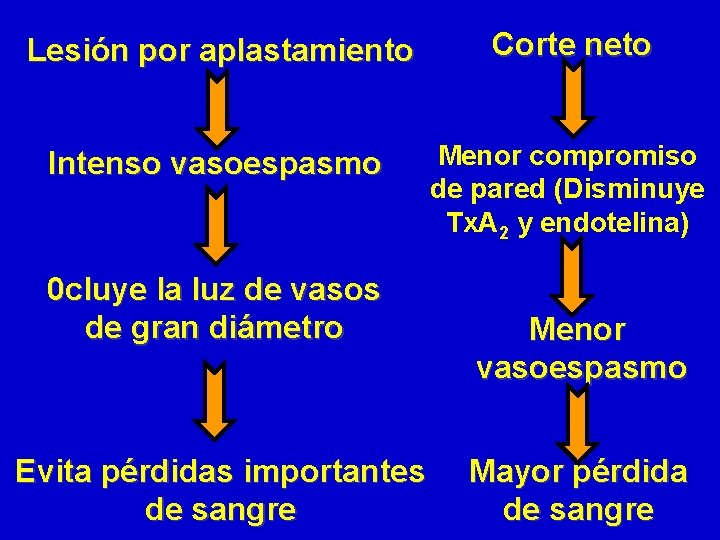 Lesión por aplastamiento

Intenso vasoespasmo

0cluye la luz de vasos de gran diámetro

Evita pérdidas importantes de sangre

Corte neto

Menor compromiso de pared (Disminuye $TxA_2$ y endotelina)

Menor vasoespasmo

Mayor pérdida de sangre